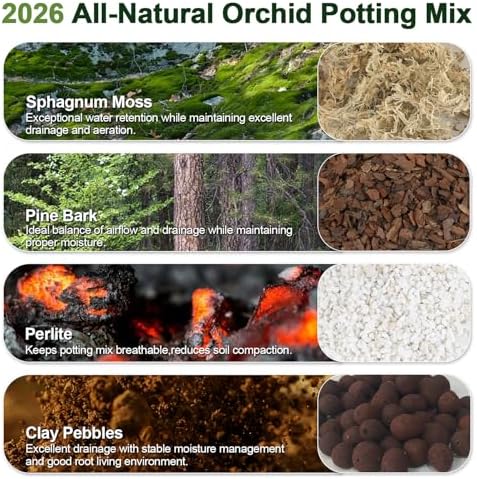 2026 All-Natural Orchid Potting Mix

Sphagnum Moss
Exceptional water retention while maintaining excellent drainage and aeration.

Pine Bark
Ideal balance of airflow and drainage while maintaining proper moisture.

Perlite
Keeps potting mix breathable,reduces soil compaction.

Clay Pebbles
Excellent drainage with stable moisture management and good root living environment.